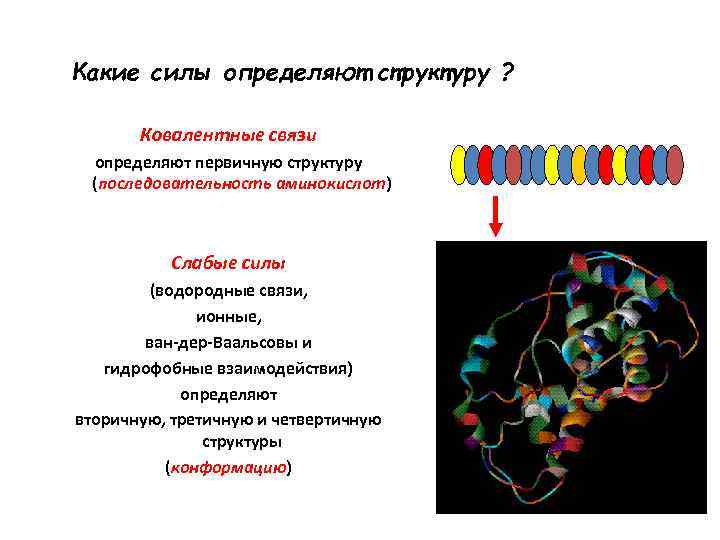 Какие силы определяют структуру ?

Ковалентные связи
определяют первичную структуру
(последовательность аминокислот)

Слабые силы
(водородные связи,
ионные,
ван-дер-Ваальсовы и
гидрофобные взаимодействия)
определяют
вторичную, третичную и четвертичную
структуры
(конформацию)